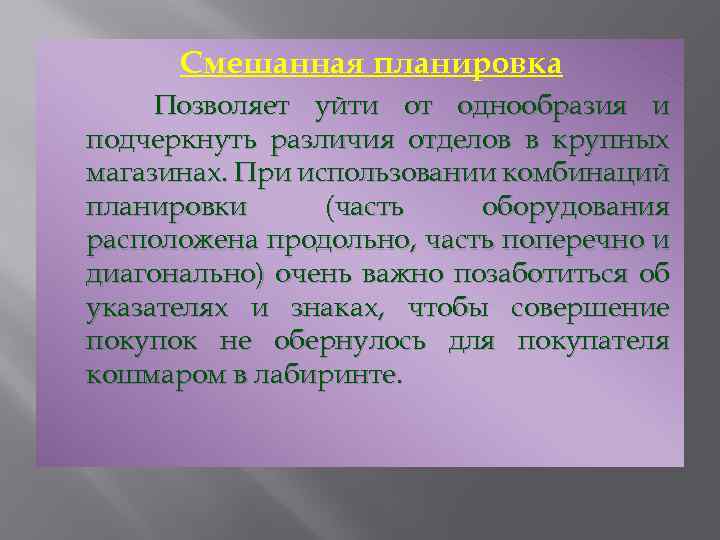 Смешанная планировка

Позволяет уйти от однообразия и подчеркнуть различия отделов в крупных магазинах. При использовании комбинаций планировки (часть оборудования расположена продольно, часть поперечно и диагонально) очень важно позаботиться об указателях и знаках, чтобы совершение покупок не обернулось для покупателя кошмаром в лабиринте.